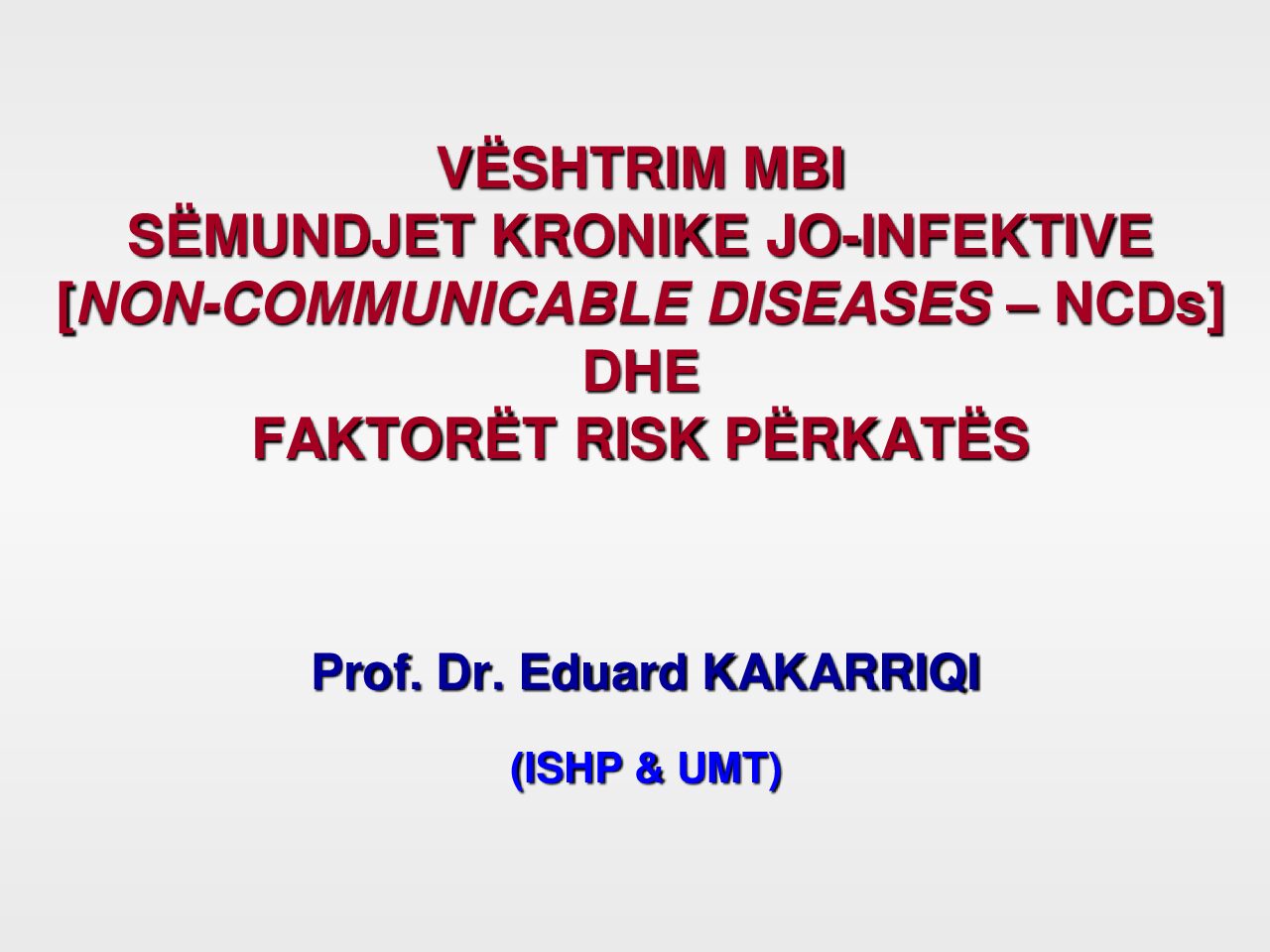 VËSHTRIM MBI
SËMUNDJET KRONIKE JO-INFEKTIVE
[NON-COMMUNICABLE DISEASES – NCDs]
DHE
FAKTORËT RISK PËRKATËS

Prof. Dr. Eduard KAKARRIQI

(ISHP & UMT)